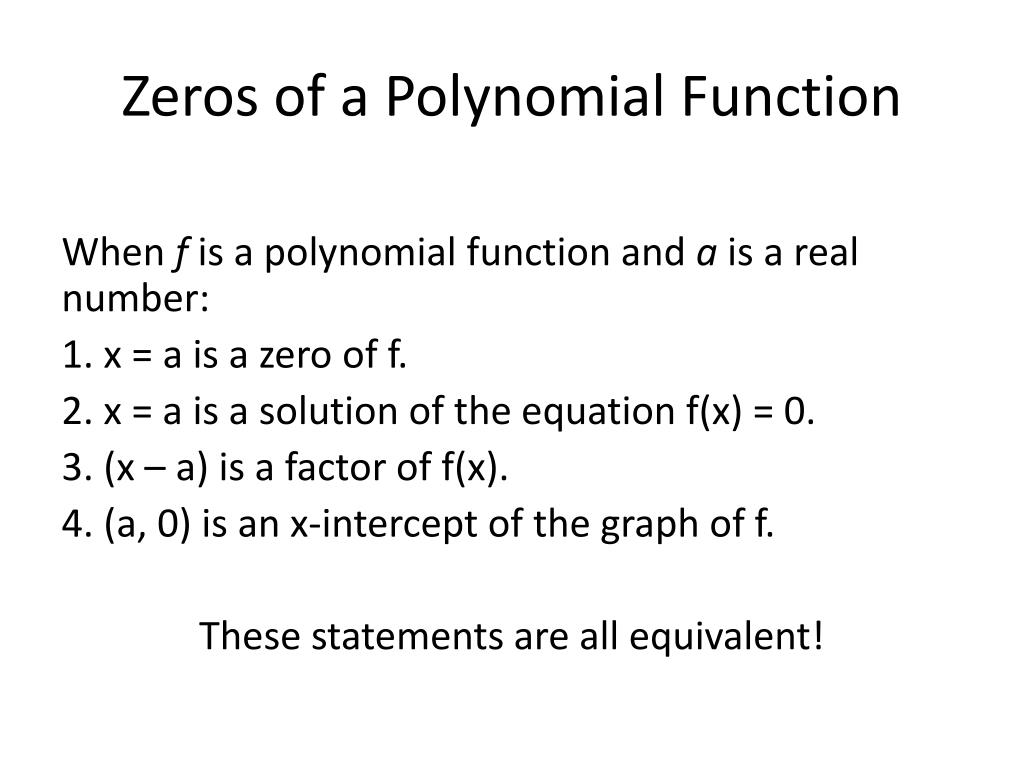 Zeros of a Polynomial Function

When $f$ is a polynomial function and $a$ is a real number:

1. x = a is a zero of f.
2. x = a is a solution of the equation f(x) = 0.
3. (x – a) is a factor of f(x).
4. (a, 0) is an x-intercept of the graph of f.

These statements are all equivalent!